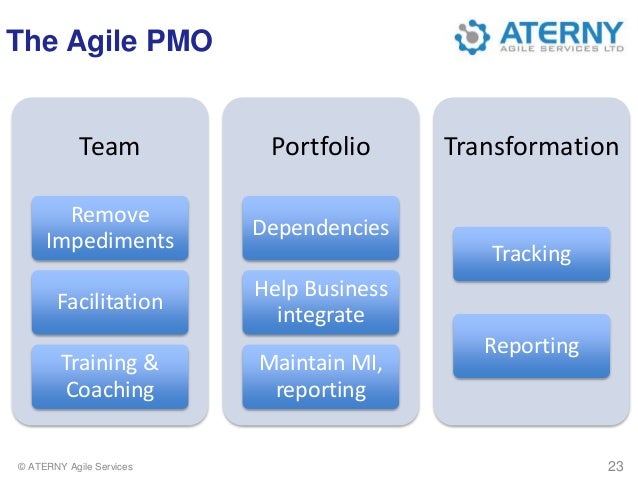 The Agile PMO

ATERNY
AGILE SERVICES LTD

Team

Remove Impediments

Facilitation

Training & Coaching

Portfolio

Dependencies

Help Business integrate

Maintain MI, reporting

Transformation

Tracking

Reporting

© ATERNY Agile Services

23